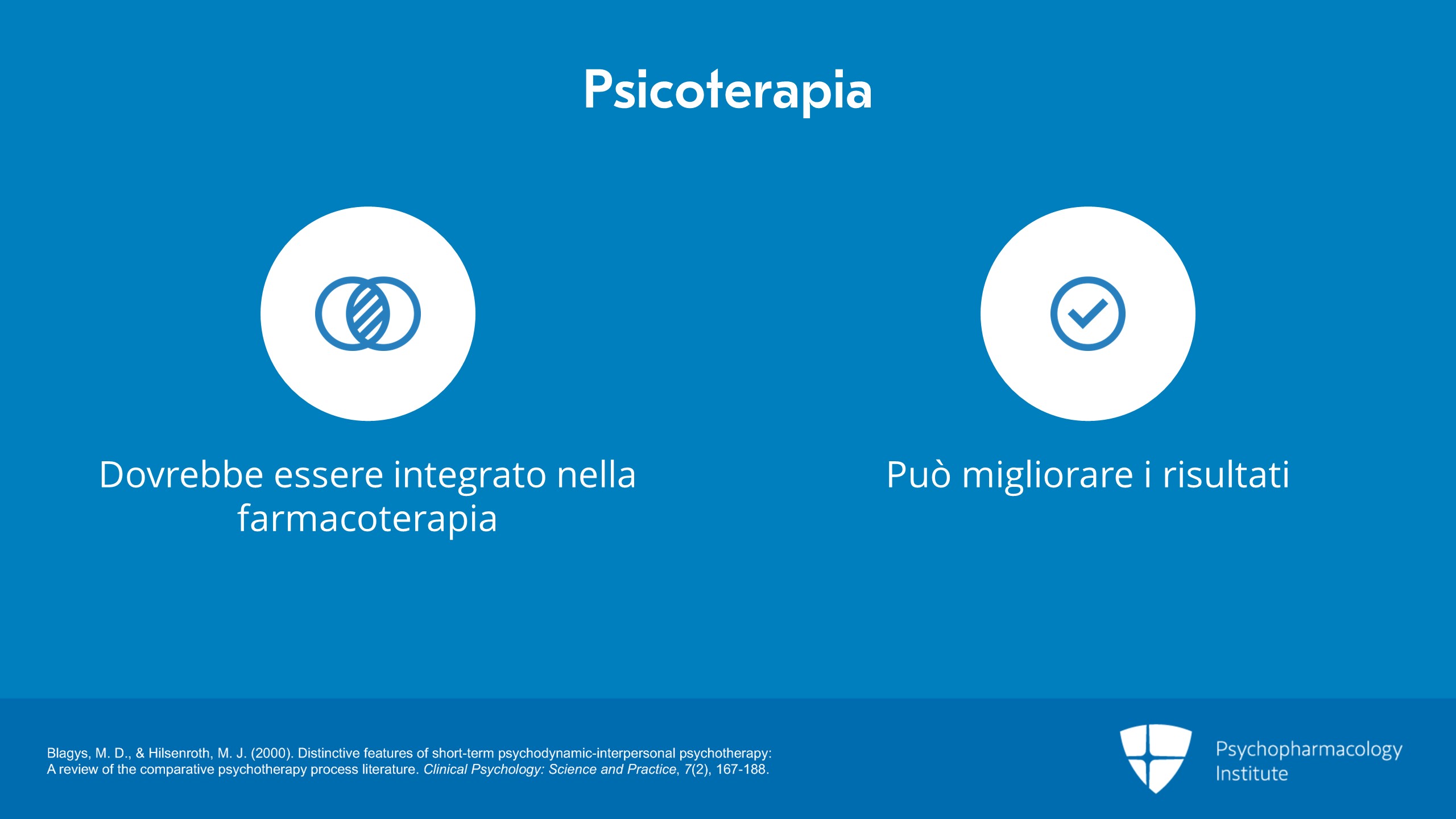 Psicoterapia

Dovrebbe essere integrato nella farmacoterapia

Può migliorare i risultati

Blagys, M. D., & Hilsenroth, M. J. (2000). Distinctive features of short-term psychodynamic-interpersonal psychotherapy: A review of the comparative psychotherapy process literature. Clinical Psychology: Science and Practice, 7(2), 167-188.

Psychopharmacology
Institute